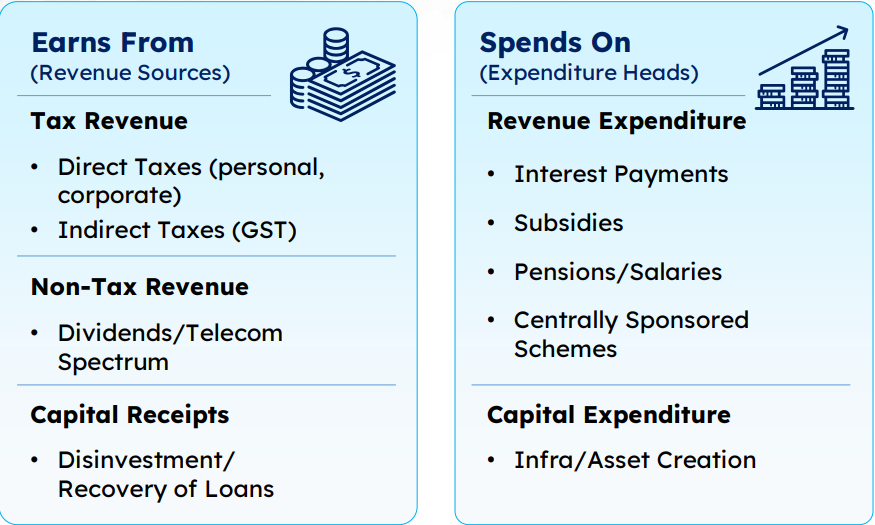 Earns From
(Revenue Sources)

Tax Revenue

• Direct Taxes (personal, corporate)
• Indirect Taxes (GST)

Non-Tax Revenue

• Dividends/Telecom Spectrum

Capital Receipts

• Disinvestment/ Recovery of Loans

Spends On
(Expenditure Heads)

Revenue Expenditure

• Interest Payments
• Subsidies
• Pensions/Salaries
• Centrally Sponsored Schemes

Capital Expenditure

• Infra/Asset Creation